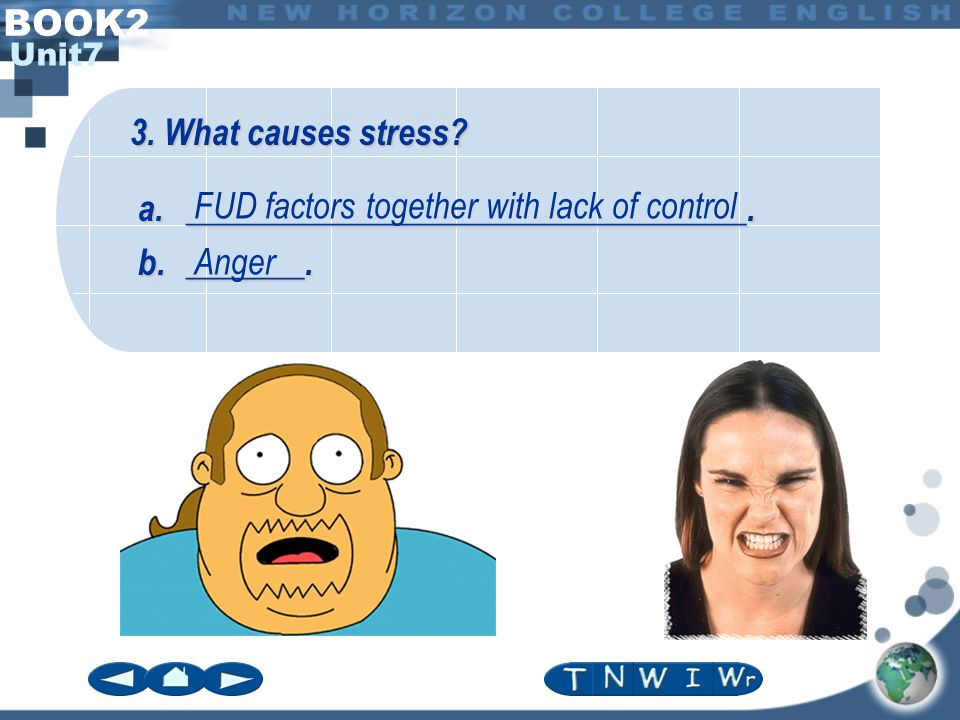 BOOK2
Unit7

NEW HORIZON COLLEGE ENGLISH

3. What causes stress?

a. FUD factors together with lack of control.

b. Anger.

T N W I Wr